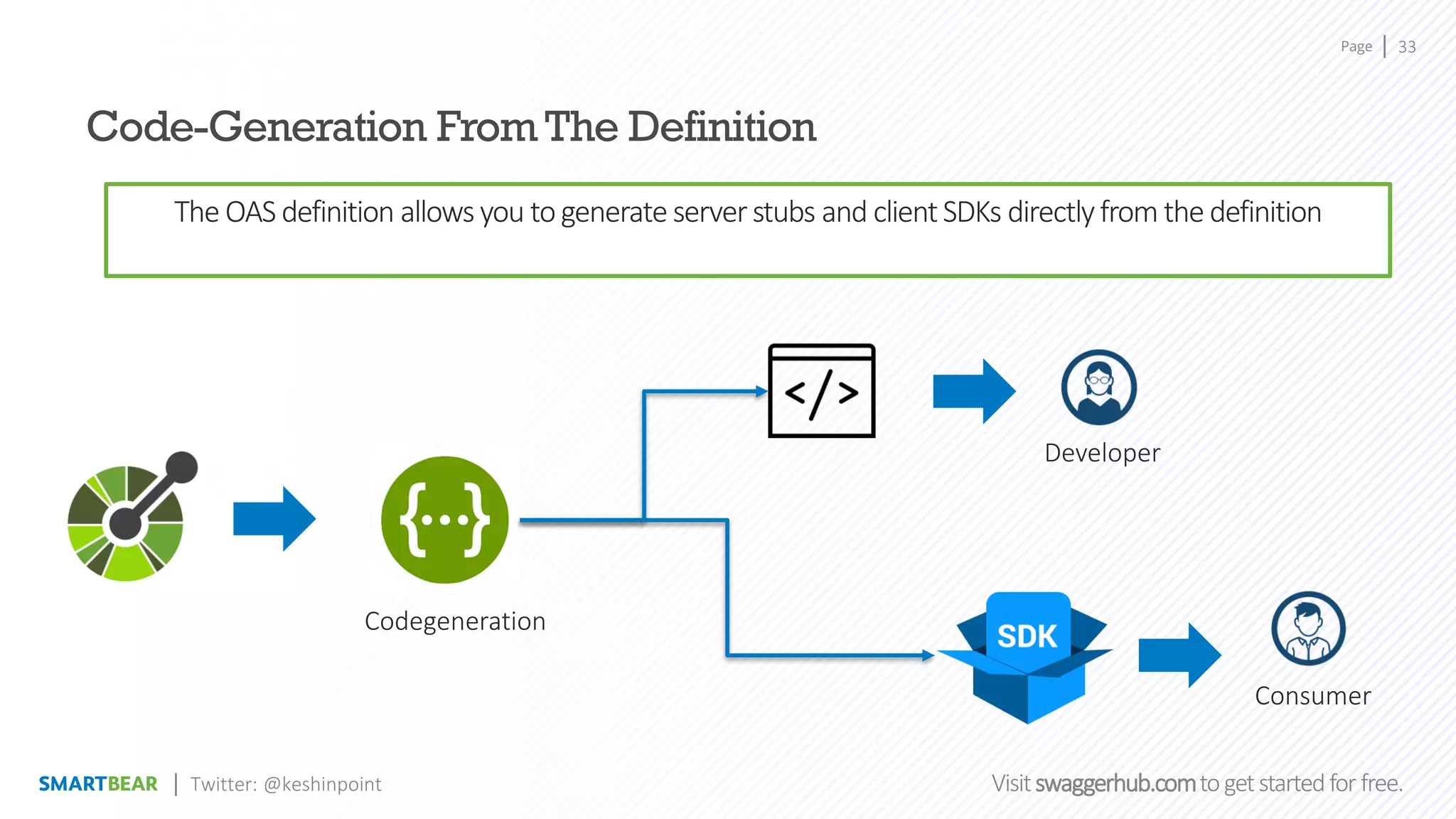 Page | 33

Code-Generation From The Definition

The OAS definition allows you to generate server stubs and client SDKs directly from the definition

{...}

Codegeneration

</>

Developer

SDK

Consumer

SMARTBEAR | Twitter: @keshinpoint

Visit swaggerhub.com to get started for free.